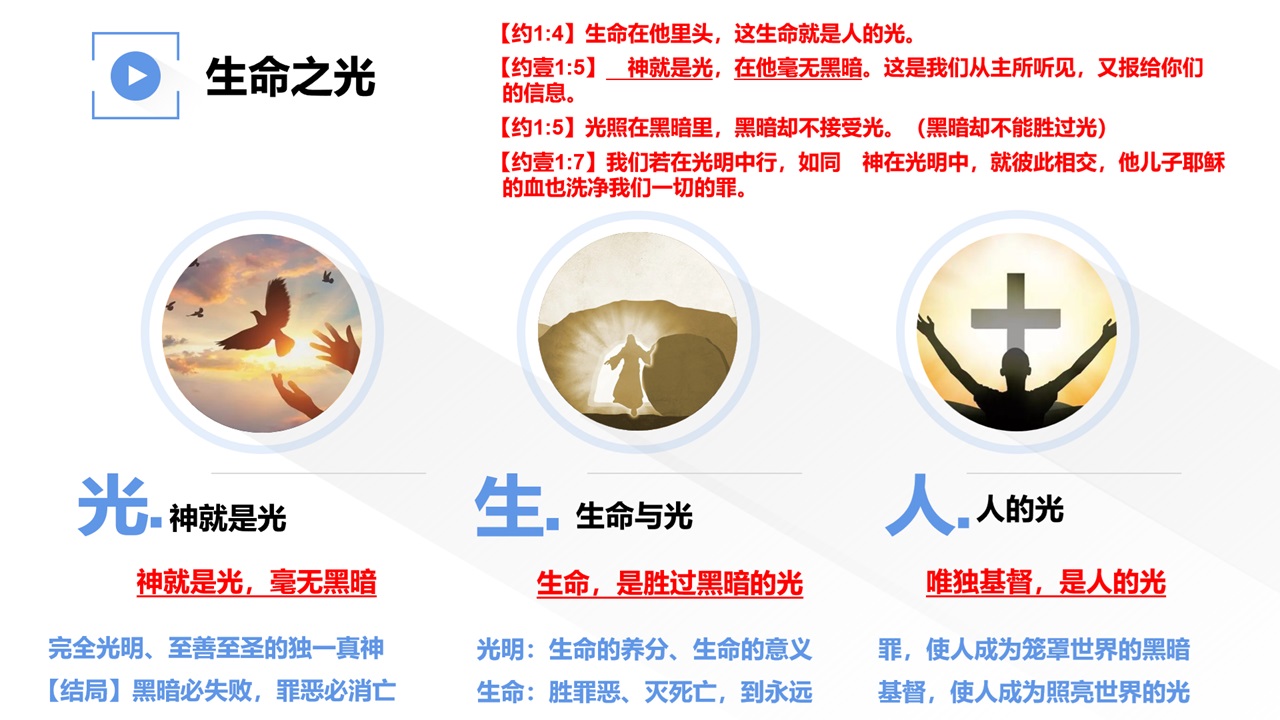 生命之光

【约1:4】生命在他里头，这生命就是人的光。

【约壹1:5】 神就是光，在他毫无黑暗。这是我们从主所听见，又报给你们的信息。

【约1:5】光照在黑暗里，黑暗却不接受光。（黑暗却不能胜过光）

【约壹1:7】我们若在光明中行，如同 神在光明中，就彼此相交，他儿子耶稣的血也洗净我们一切的罪。

光. 神就是光

神就是光，毫无黑暗

完全光明、至善至圣的独一真神

【结局】黑暗必失败，罪恶必消亡

生. 生命与光

生命，是胜过黑暗的光

光明：生命的养分、生命的意义

生命：胜罪恶、灭死亡，到永远

人. 人的光

唯独基督，是人的光

罪，使人成为笼罩世界的黑暗

基督，使人成为照亮世界的光